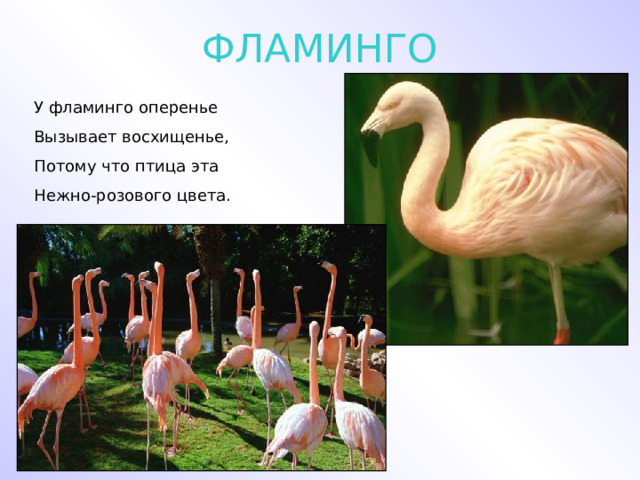 ФЛАМИНГО

У фламинго оперенье
Вызывает восхищенье,
Потому что птица эта
Нежно-розового цвета.